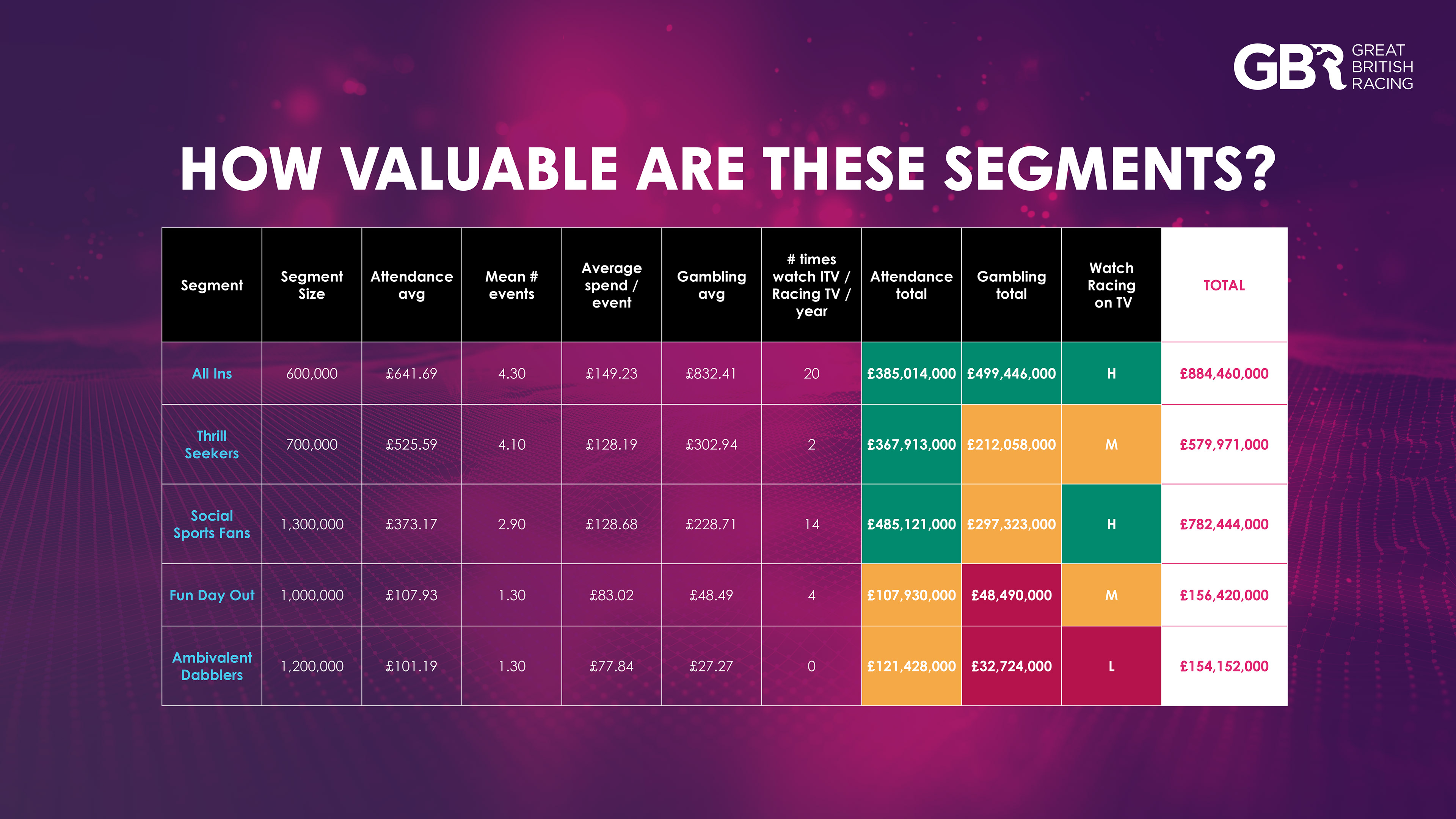 GBR GREAT BRITISH RACING

HOW VALUABLE ARE THESE SEGMENTS?

| Segment | Segment Size | Attendance avg | Mean # events | Average spend / event | Gambling avg | # times watch ITV / Racing TV / year | Attendance total | Gambling total | Watch Racing on TV | TOTAL |
|---|---|---|---|---|---|---|---|---|---|---|
| All Ins | 600,000 | £641.69 | 4.30 | £149.23 | £832.41 | 20 | £385,014,000 | £499,446,000 | H | £884,460,000 |
| Thrill Seekers | 700,000 | £525.59 | 4.10 | £128.19 | £302.94 | 2 | £367,913,000 | £212,058,000 | M | £579,971,000 |
| Social Sports Fans | 1,300,000 | £373.17 | 2.90 | £128.68 | £228.71 | 14 | £485,121,000 | £297,323,000 | H | £782,444,000 |
| Fun Day Out | 1,000,000 | £107.93 | 1.30 | £83.02 | £48.49 | 4 | £107,930,000 | £48,490,000 | M | £156,420,000 |
| Ambivalent Dabblers | 1,200,000 | £101.19 | 1.30 | £77.84 | £27.27 | 0 | £121,428,000 | £32,724,000 | L | £154,152,000 |